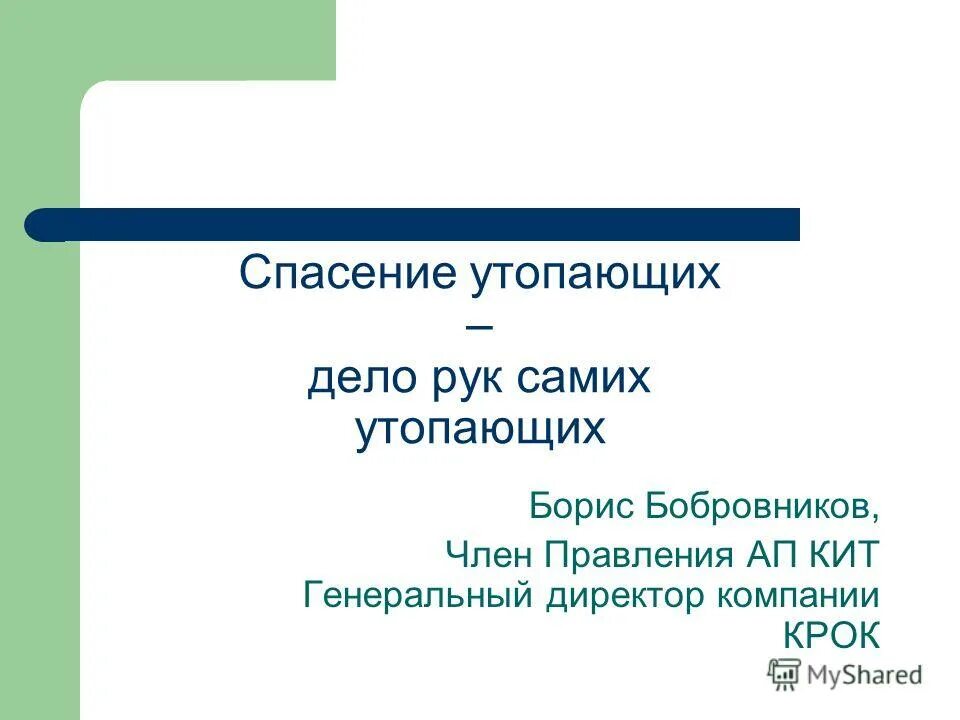 Спасение утопающих
–
дело рук самих утопающих

Борис Бобровников,

Член Правления АП КИТ
Генеральный директор компании КРОК

MyShared